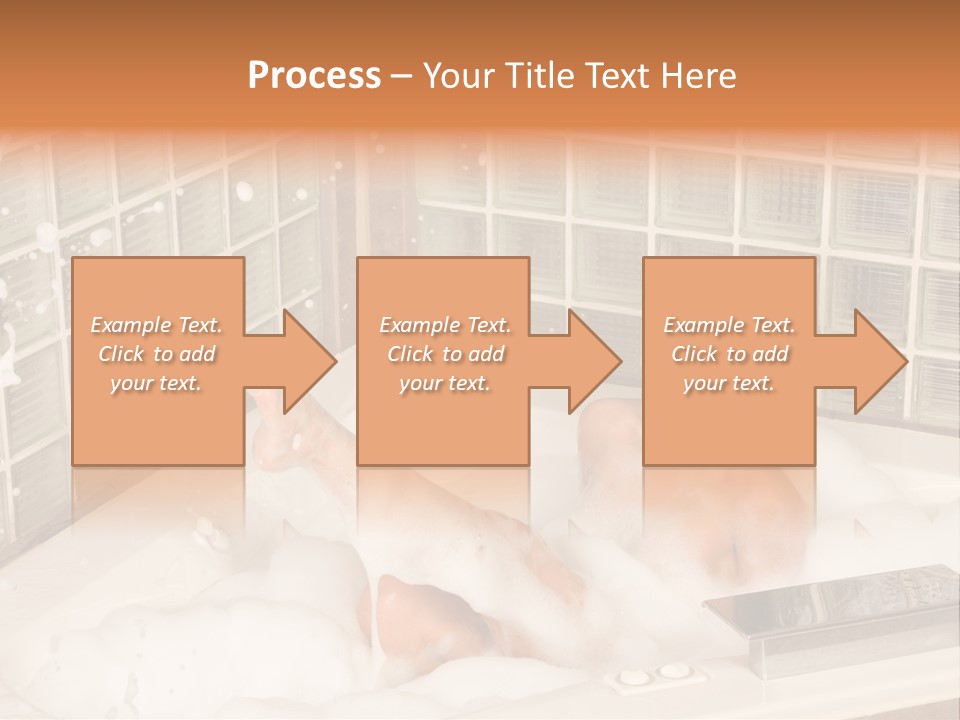 Process – Your Title Text Here

Example Text. Click to add your text.

Example Text. Click to add your text.

Example Text. Click to add your text.